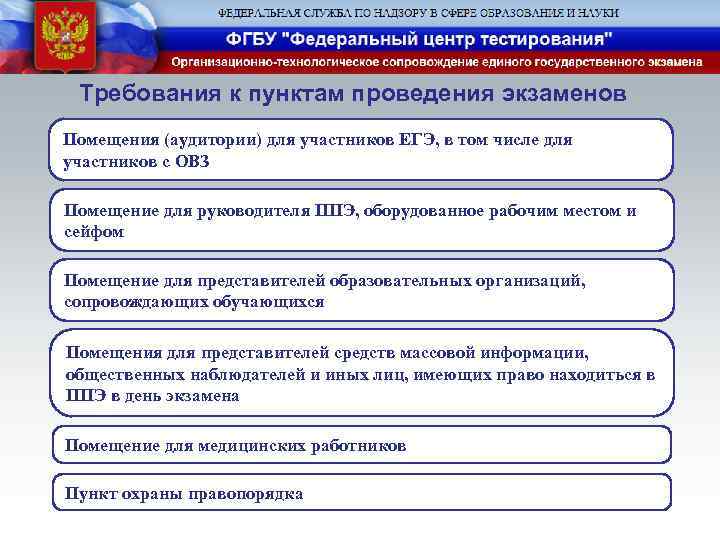 ФЕДЕРАЛЬНАЯ СЛУЖБА ПО НАДЗОРУ В СФЕРЕ ОБРАЗОВАНИЯ И НАУКИ

ФГБУ "Федеральный центр тестирования"

Организационно-технологическое сопровождение единого государственного экзамена

Требования к пунктам проведения экзаменов

Помещения (аудитории) для участников ЕГЭ, в том числе для участников с ОВЗ

Помещение для руководителя ППЭ, оборудованное рабочим местом и сейфом

Помещение для представителей образовательных организаций, сопровождающих обучающихся

Помещения для представителей средств массовой информации, общественных наблюдателей и иных лиц, имеющих право находиться в ППЭ в день экзамена

Помещение для медицинских работников

Пункт охраны правопорядка